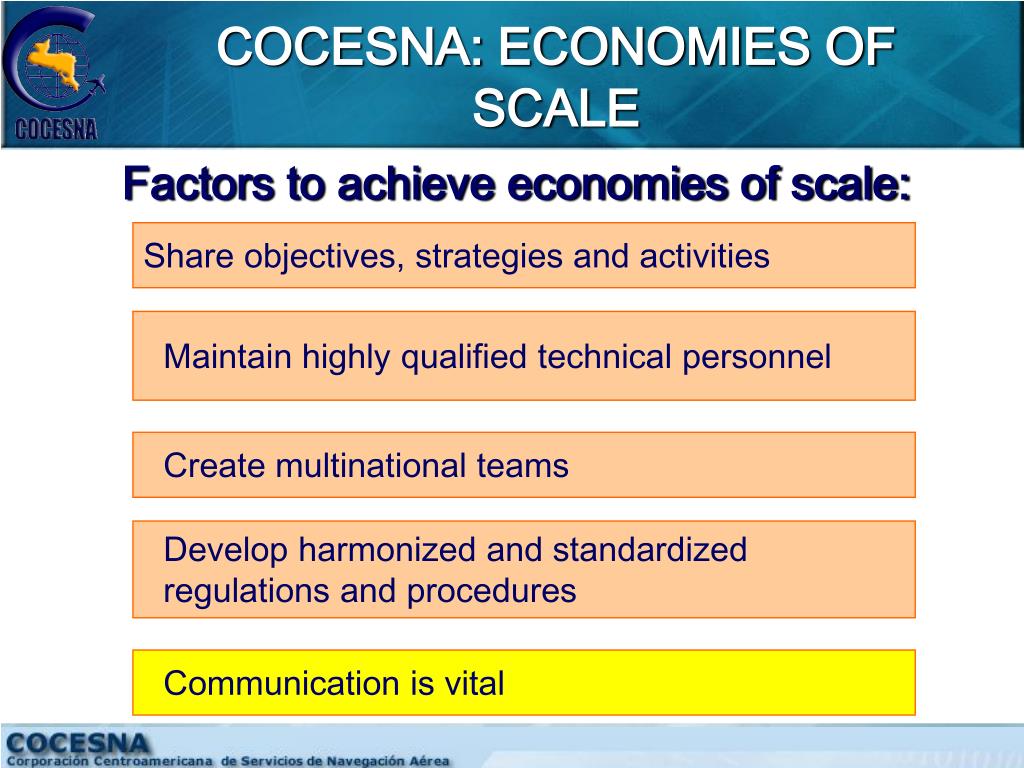 COCESNA

COCESNA: ECONOMIES OF SCALE

Factors to achieve economies of scale:

Share objectives, strategies and activities

Maintain highly qualified technical personnel

Create multinational teams

Develop harmonized and standardized regulations and procedures

Communication is vital

COCESNA
Corporación Centroamericana de Servicios de Navegación Aérea